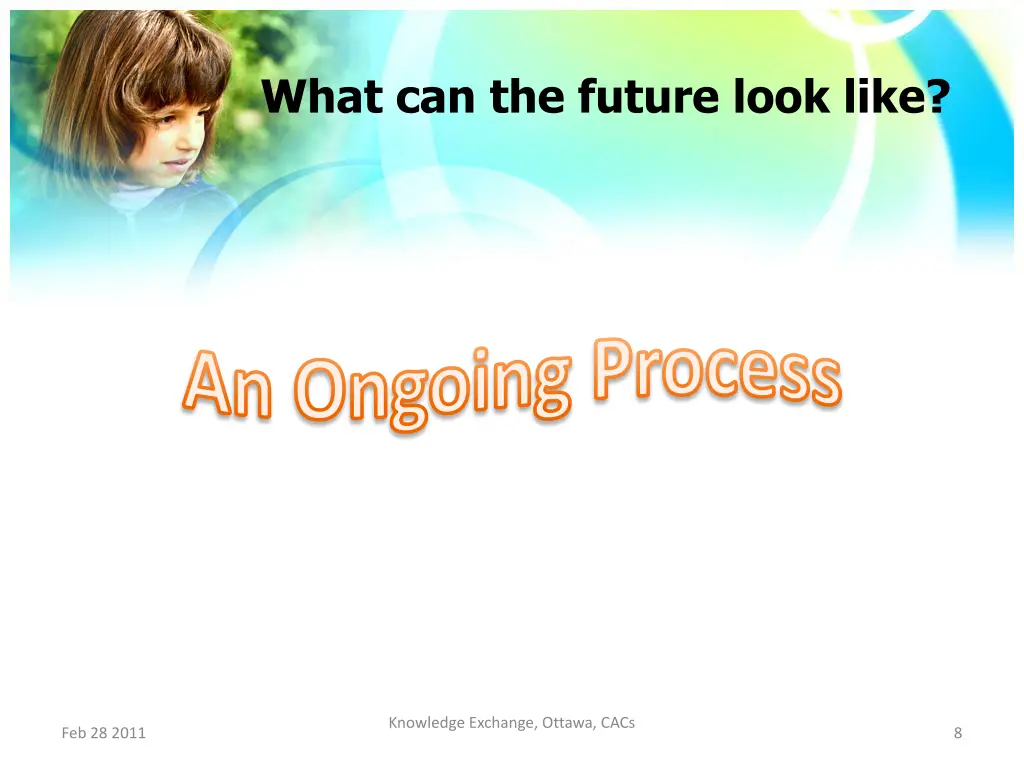 What can the future look like?

An Ongoing Process

Feb 28 2011

Knowledge Exchange, Ottawa, CACs

8